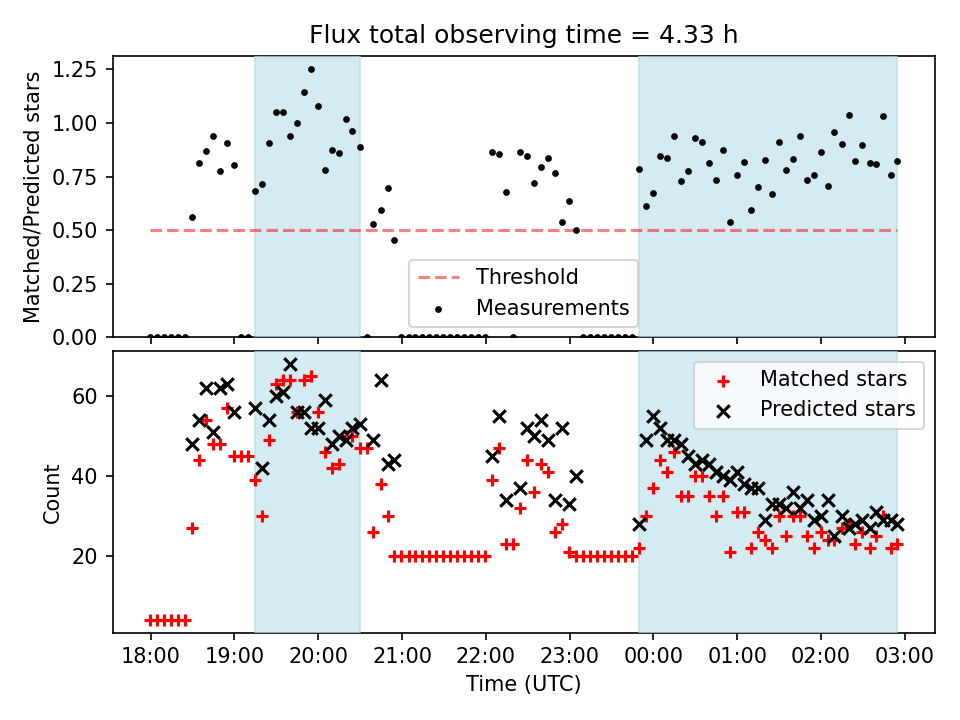 Flux total observing time = 4.33 h

Matched/Predicted stars

1.25
1.00
0.75
0.50
0.25
0.00

Threshold
Measurements

Count

60
40
20

Matched stars
Predicted stars

18:00 19:00 20:00 21:00 22:00 23:00 00:00 01:00 02:00 03:00

Time (UTC)